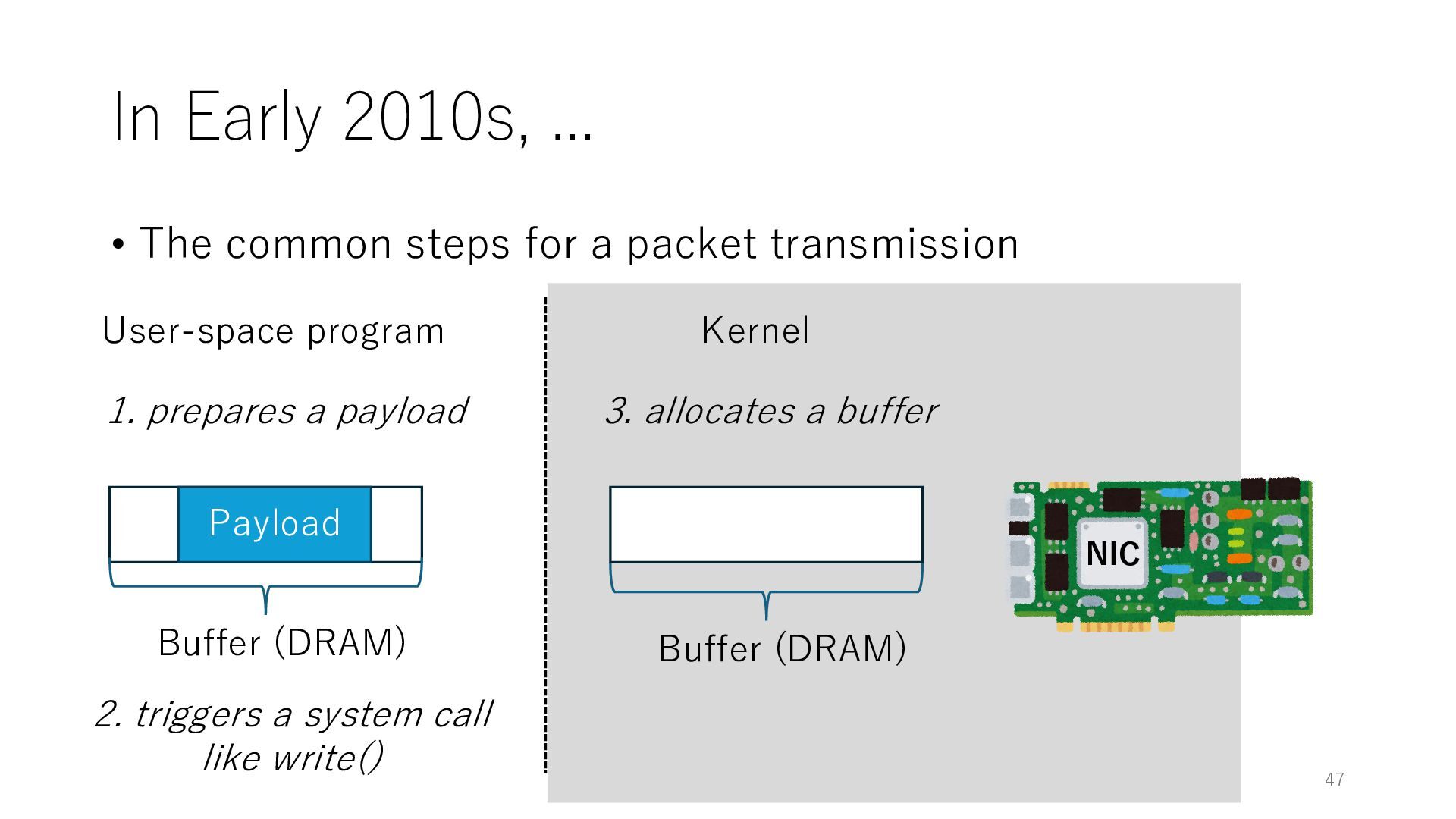 In Early 2010s, …

• The common steps for a packet transmission

User-space program

1. prepares a payload

Payload

Buffer (DRAM)

2. triggers a system call like write()

Kernel

3. allocates a buffer

Buffer (DRAM)

NIC

47